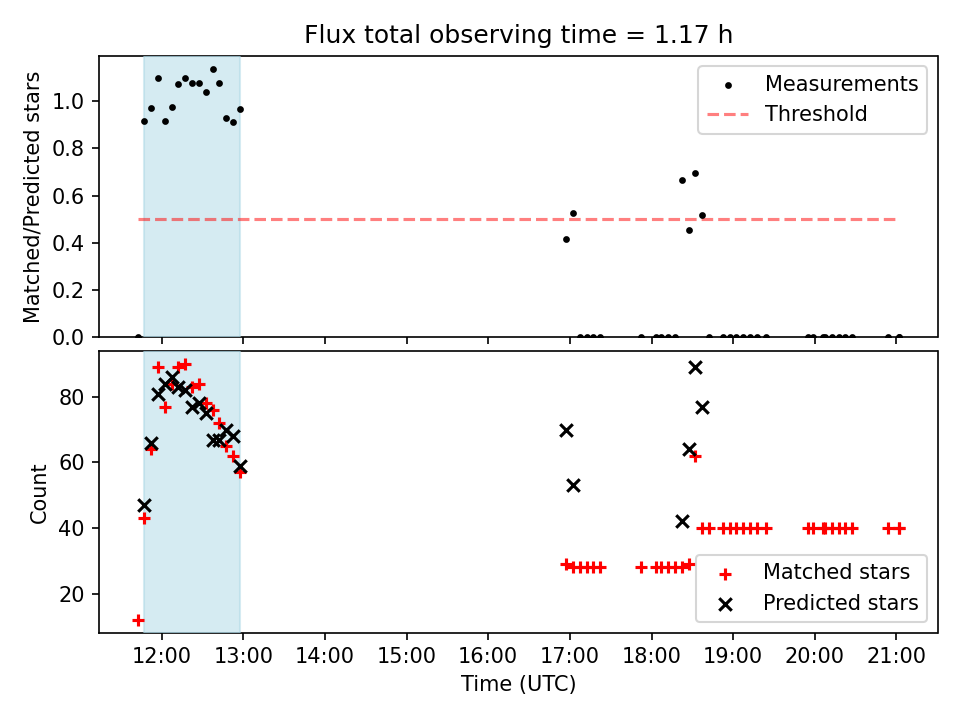 Flux total observing time = 1.17 h

Matched/Predicted stars
1.0
0.8
0.6
0.4
0.2
0.0

Measurements
Threshold

Count
80
60
40
20

Matched stars
Predicted stars

12:00
13:00
14:00
15:00
16:00
17:00
18:00
19:00
20:00
21:00
Time (UTC)